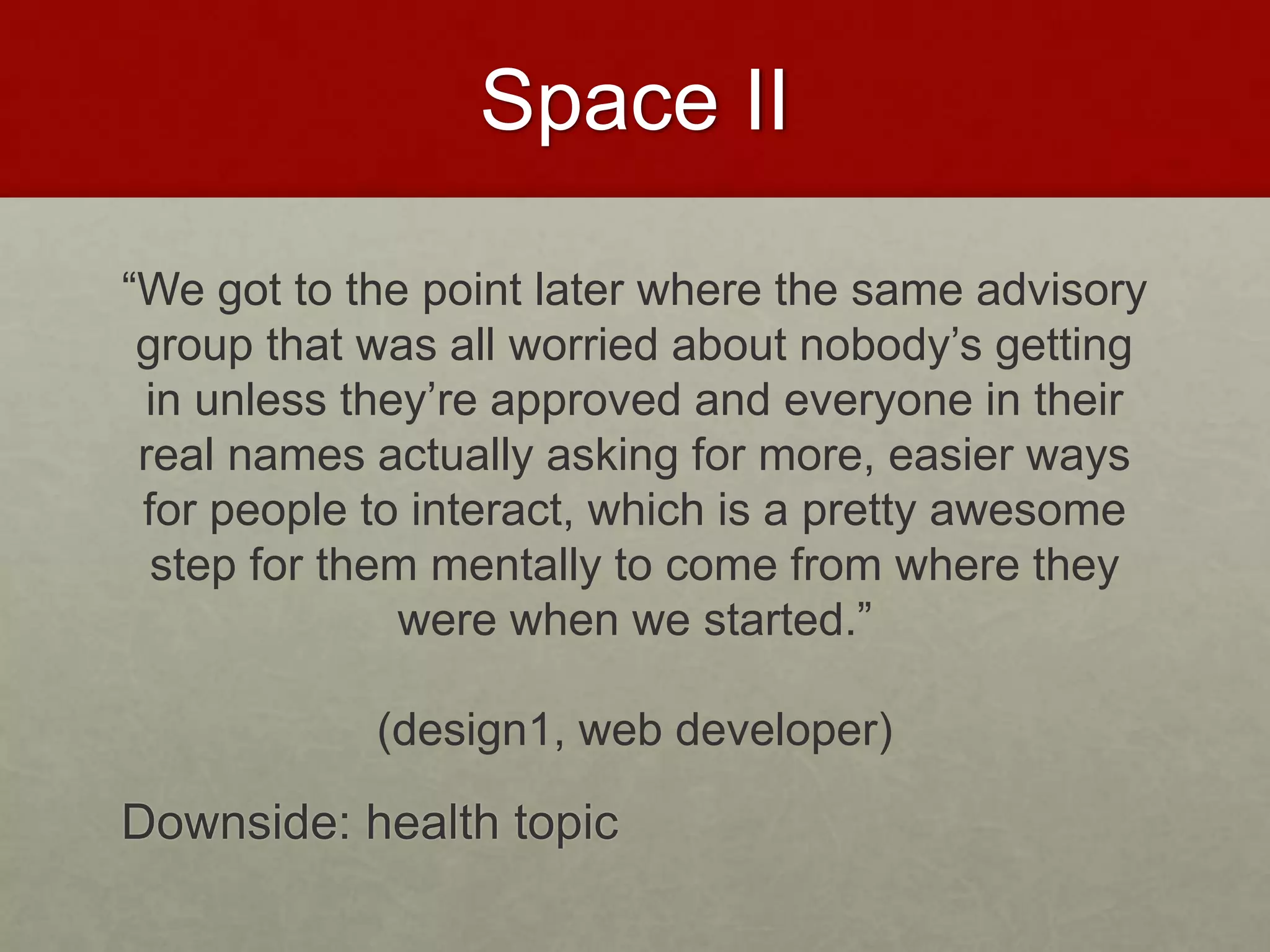 Space II

“We got to the point later where the same advisory group that was all worried about nobody’s getting in unless they’re approved and everyone in their real names actually asking for more, easier ways for people to interact, which is a pretty awesome step for them mentally to come from where they were when we started.”

(design1, web developer)

Downside: health topic